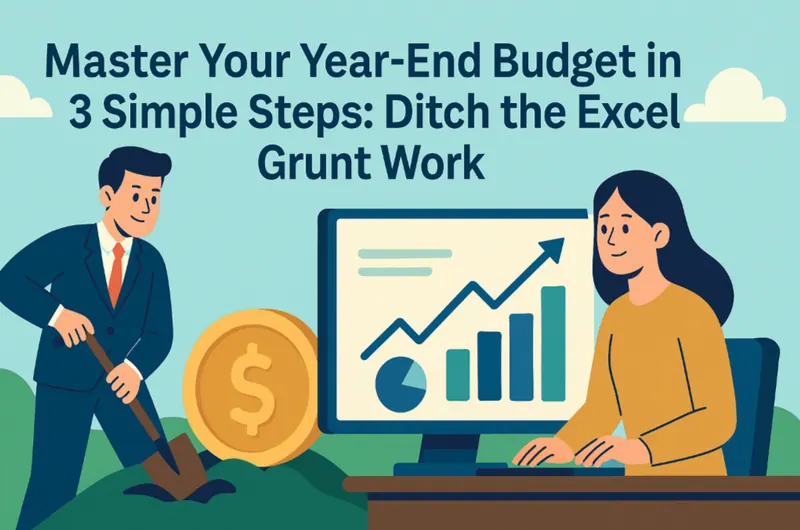 Master Your Year-End Budget in 3 Simple Steps: Ditch the Excel Grunt Work

$